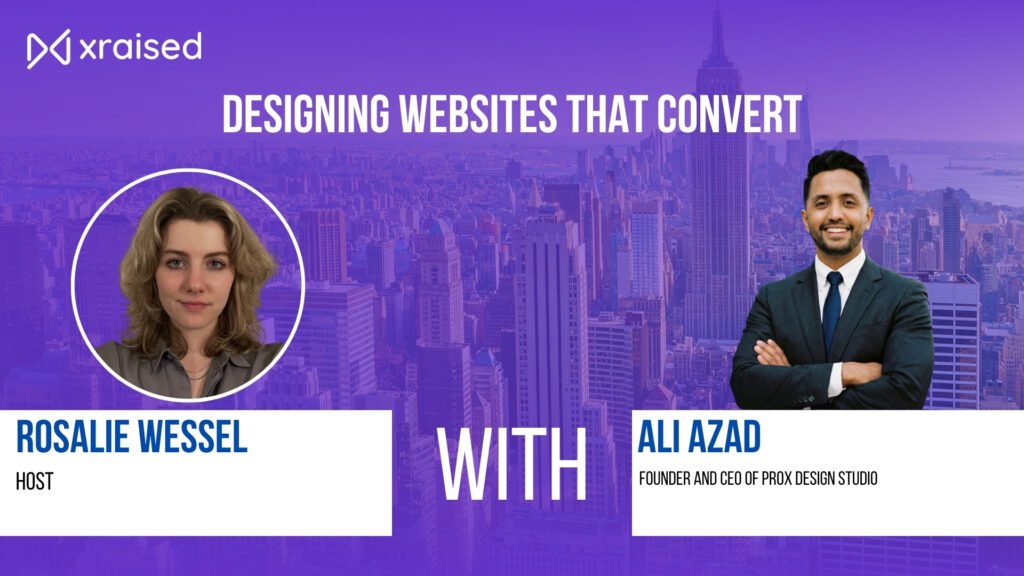 xraised

DESIGNING WEBSITES THAT CONVERT

ROSALIE WESSEL
HOST

WITH

ALI AZAD
FOUNDER AND CEO OF PROX DESIGN STUDIO